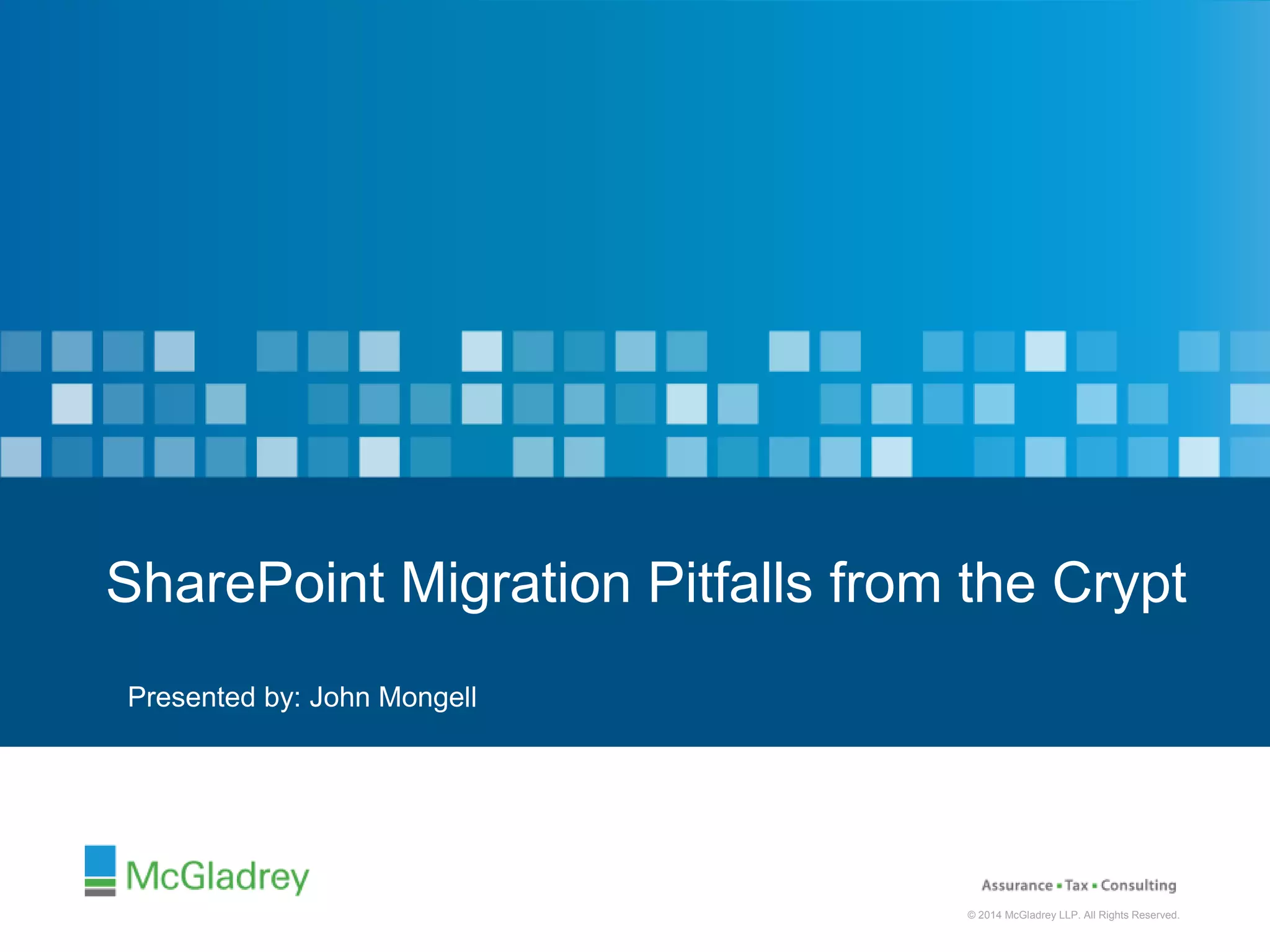 SharePoint Migration Pitfalls from the Crypt

Presented by: John Mongell

McGladrey

Assurance ▪ Tax ▪ Consulting

© 2014 McGladrey LLP. All Rights Reserved.